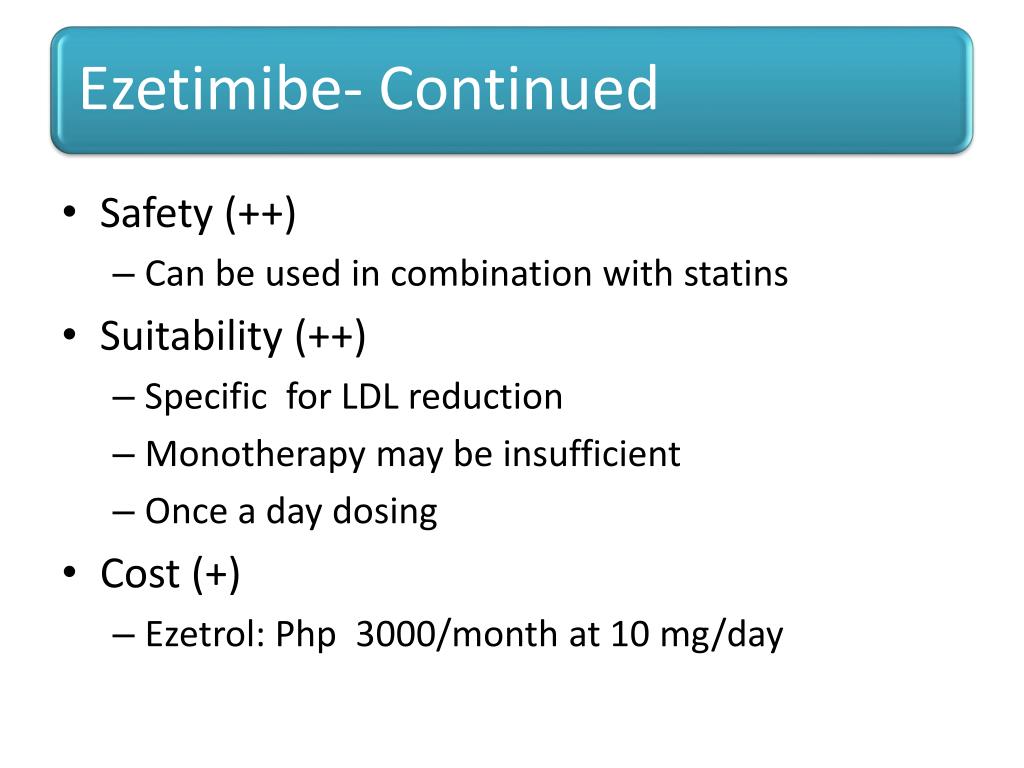 Ezetimibe- Continued

• Safety (++)
– Can be used in combination with statins
• Suitability (++)
– Specific for LDL reduction
– Monotherapy may be insufficient
– Once a day dosing
• Cost (+)
– Ezetrol: Php 3000/month at 10 mg/day